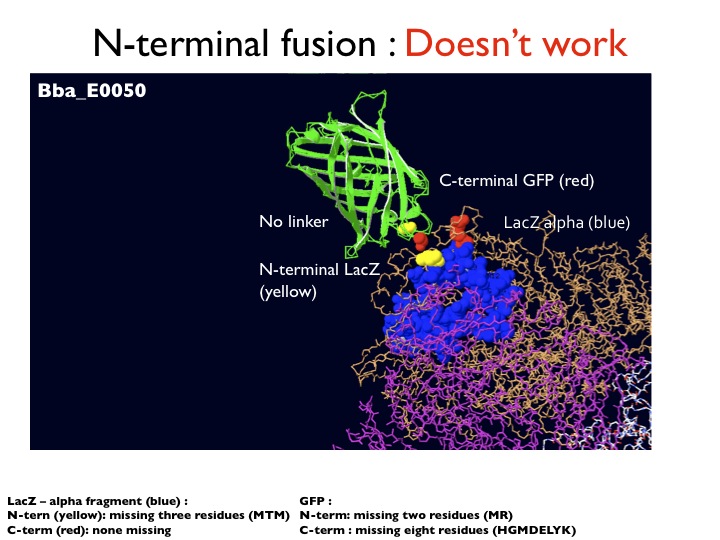 N-terminal fusion : Doesn't work

Bba_E0050

C-terminal GFP (red)

No linker

LacZ alpha (blue)

N-terminal LacZ (yellow)

LacZ – alpha fragment (blue) :
N-tern (yellow): missing three residues (MTM)
C-term (red): none missing

GFP :
N-term: missing two residues (MR)
C-term : missing eight residues (HGMDELYK)